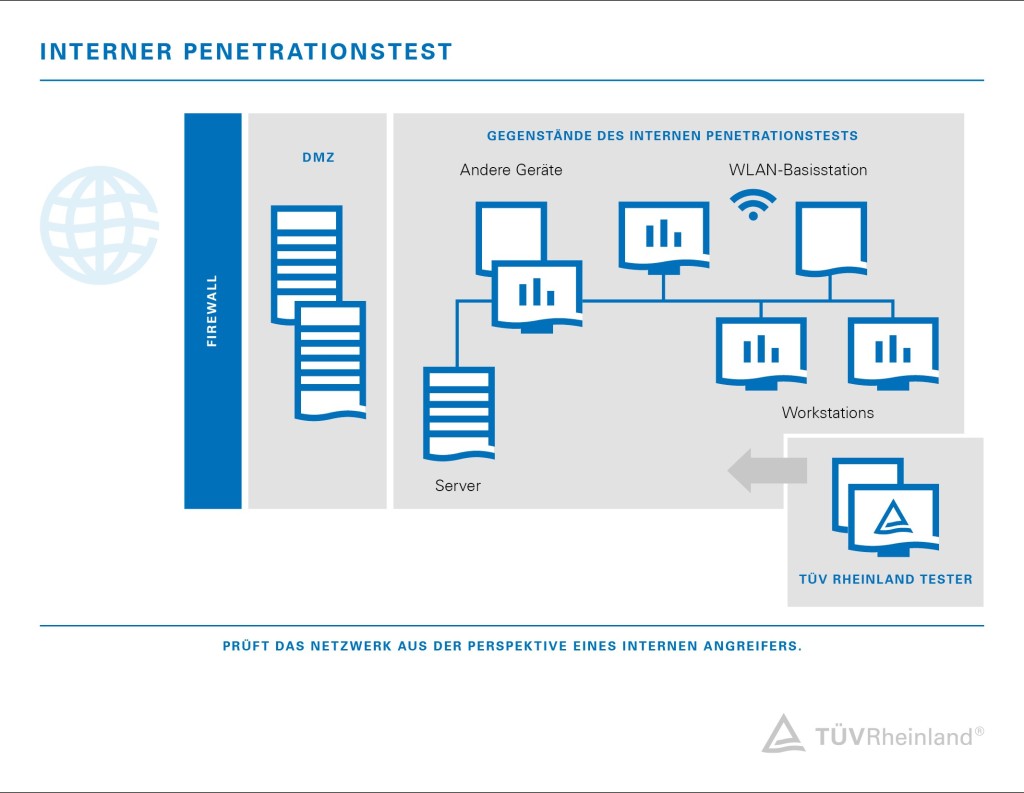 INTERNER PENETRATIONSTEST

FIREWALL

DMZ

GEGENSTÄNDE DES INTERNEN PENETRATIONSTESTS

Andere Geräte

WLAN-Basisstation

Workstations

Server

TÜV RHEINLAND TESTER

PRÜFT DAS NETZWERK AUS DER PERSPEKTIVE EINES INTERNEN ANGREIFERS.

TÜVRheinland®